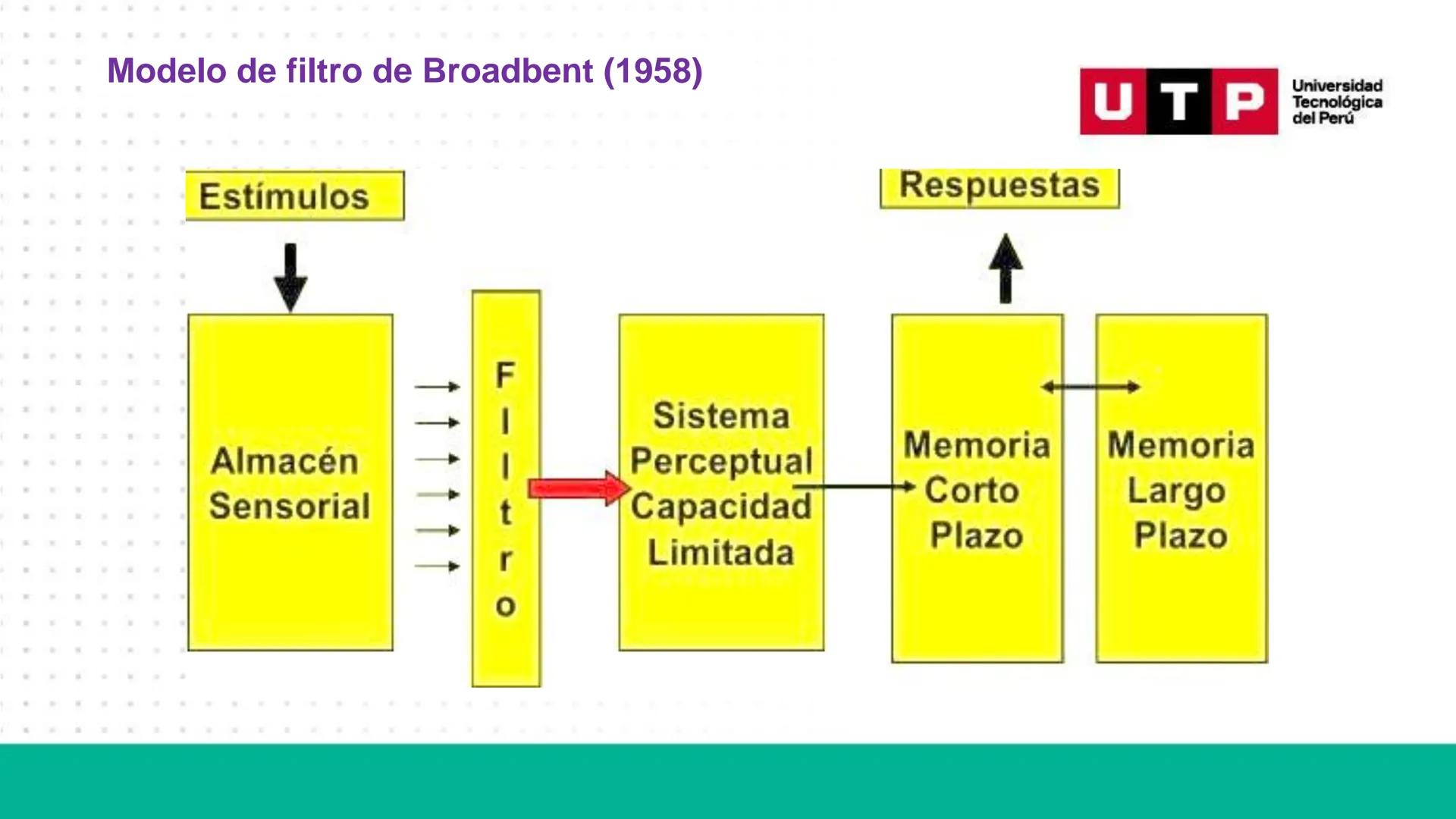 Modelo de filtro de Broadbent (1958)

UTP Universidad Tecnológica del Perú

Estímulos

Respuestas

Almacén Sensorial

F
i
l
t
r
o

Sistema Perceptual Capacidad Limitada

Memoria Corto Plazo

Memoria Largo Plazo